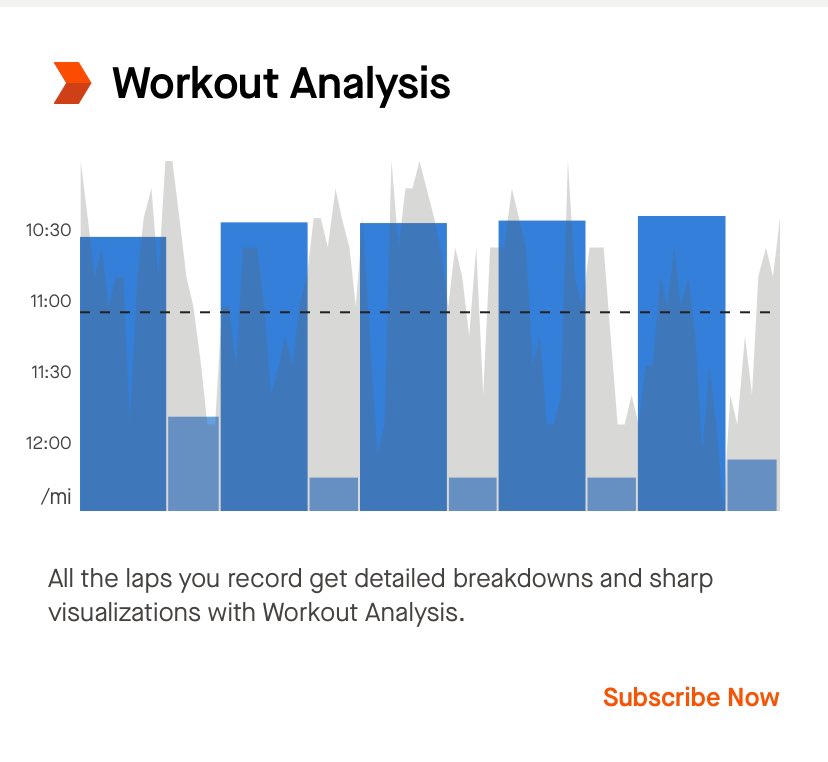 Workout Analysis

10:30
11:00
11:30
12:00
/mi

All the laps you record get detailed breakdowns and sharp visualizations with Workout Analysis.

Subscribe Now